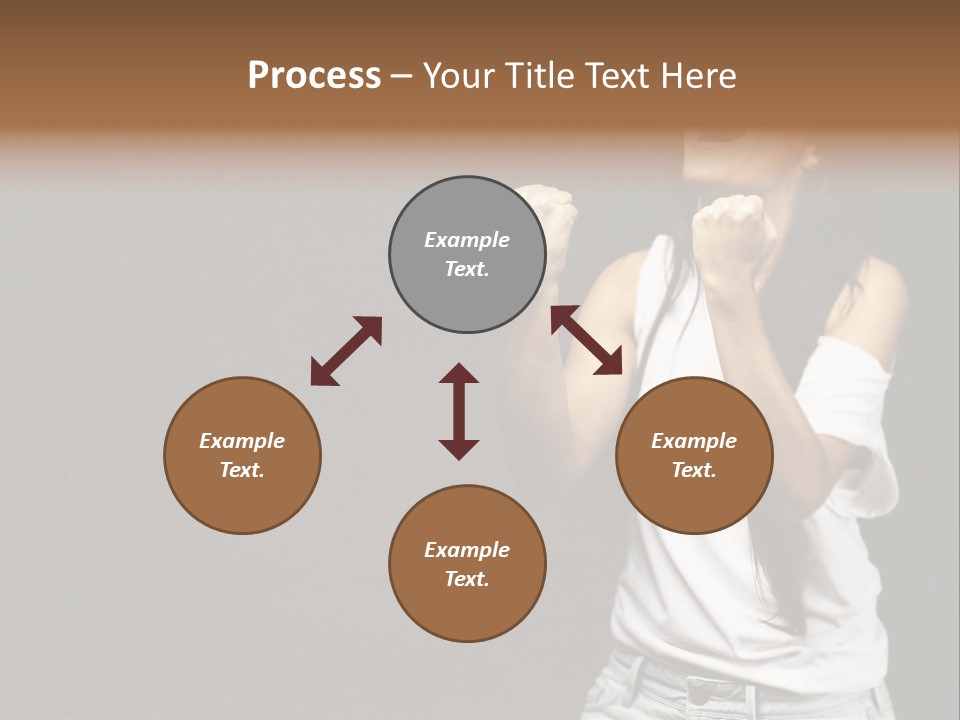 Process – Your Title Text Here

Example Text.

Example Text.

Example Text.

Example Text.